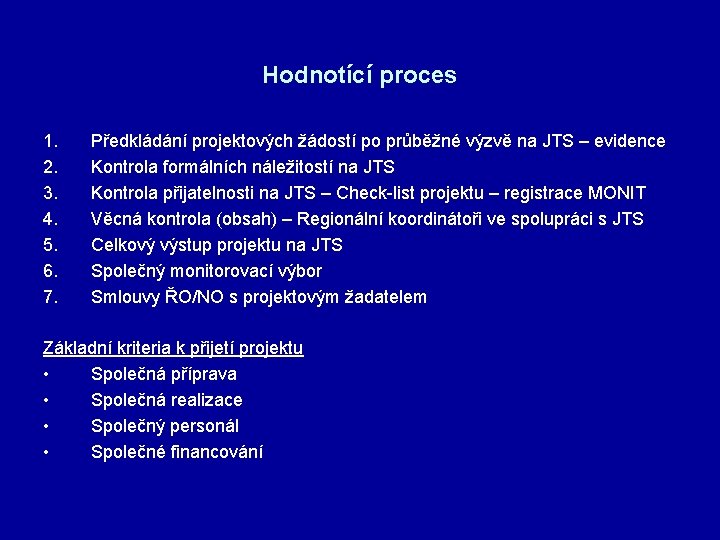 Hodnotící proces

1. Předkládání projektových žádostí po průběžné výzvě na JTS – evidence
2. Kontrola formálních náležitostí na JTS
3. Kontrola přijatelnosti na JTS – Check-list projektu – registrace MONIT
4. Věcná kontrola (obsah) – Regionální koordinátoři ve spolupráci s JTS
5. Celkový výstup projektu na JTS
6. Společný monitorovací výbor
7. Smlouvy ŘO/NO s projektovým žadatelem

Základní kriteria k přijetí projektu
• Společná příprava
• Společná realizace
• Společný personál
• Společné financování